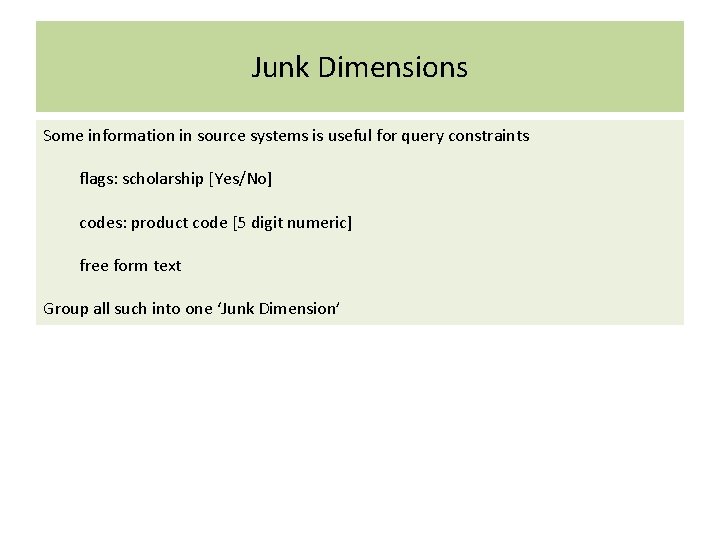 Junk Dimensions

Some information in source systems is useful for query constraints

flags: scholarship [Yes/No]

codes: product code [5 digit numeric]

free form text

Group all such into one ‘Junk Dimension’